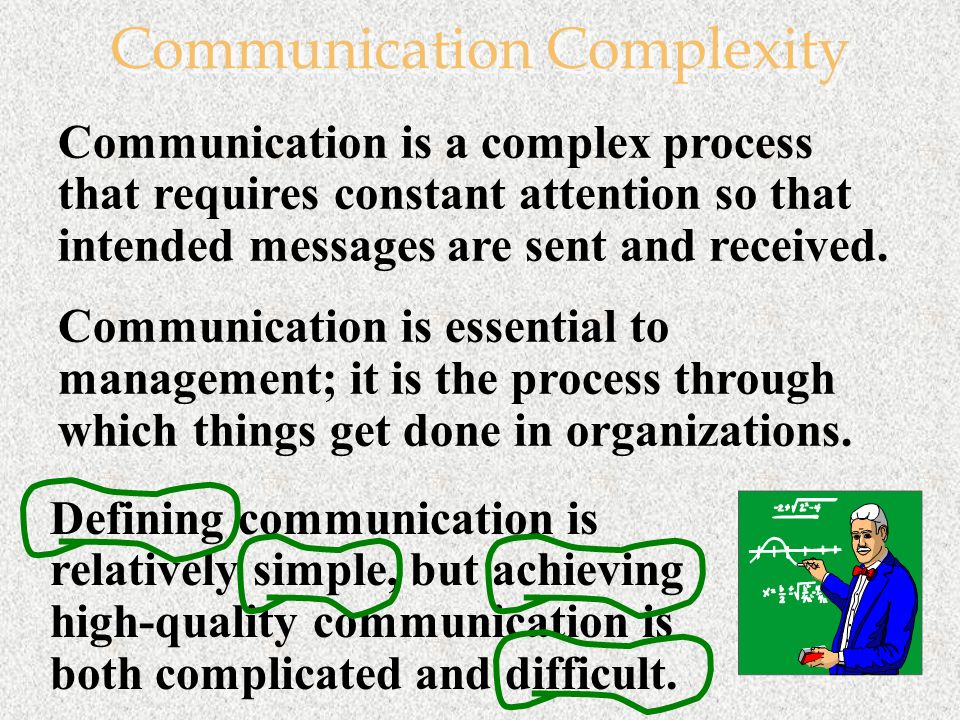 Communication Complexity

Communication is a complex process that requires constant attention so that intended messages are sent and received.

Communication is essential to management; it is the process through which things get done in organizations.

Defining communication is relatively simple, but achieving high-quality communication is both complicated and difficult.